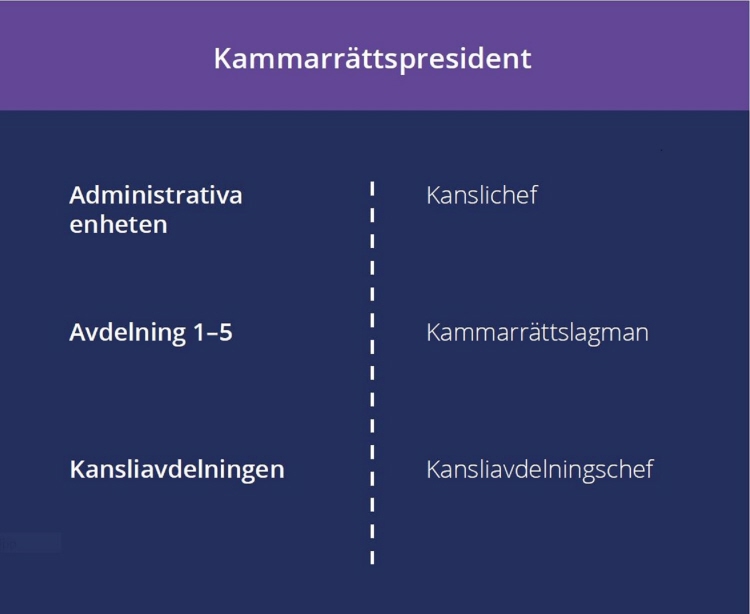 Kammarrättspresident

Administrativa enheten

Kanslichef

Avdelning 1–5

Kammarrättslagman

Kansliavdelningen

Kansliavdelningschef